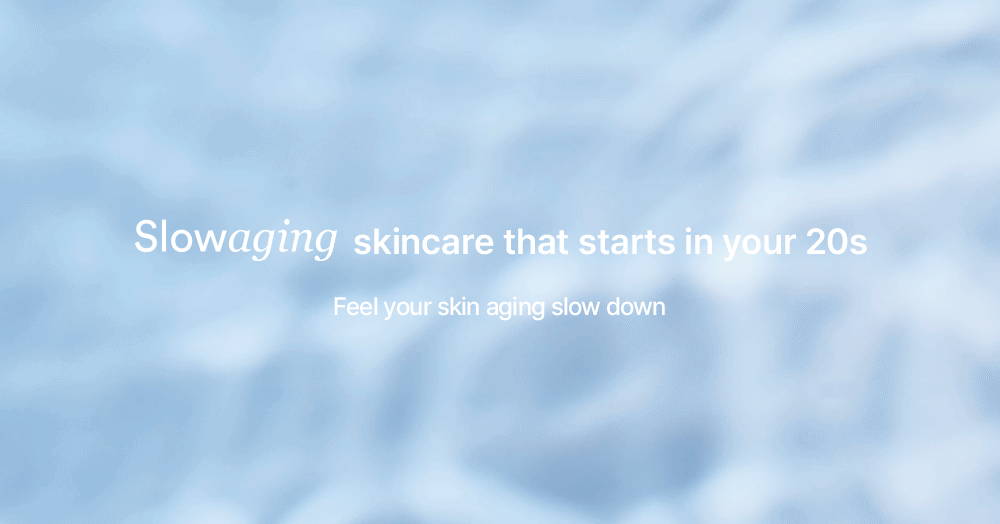 Slowaging skincare that starts in your 20s

Feel your skin aging slow down